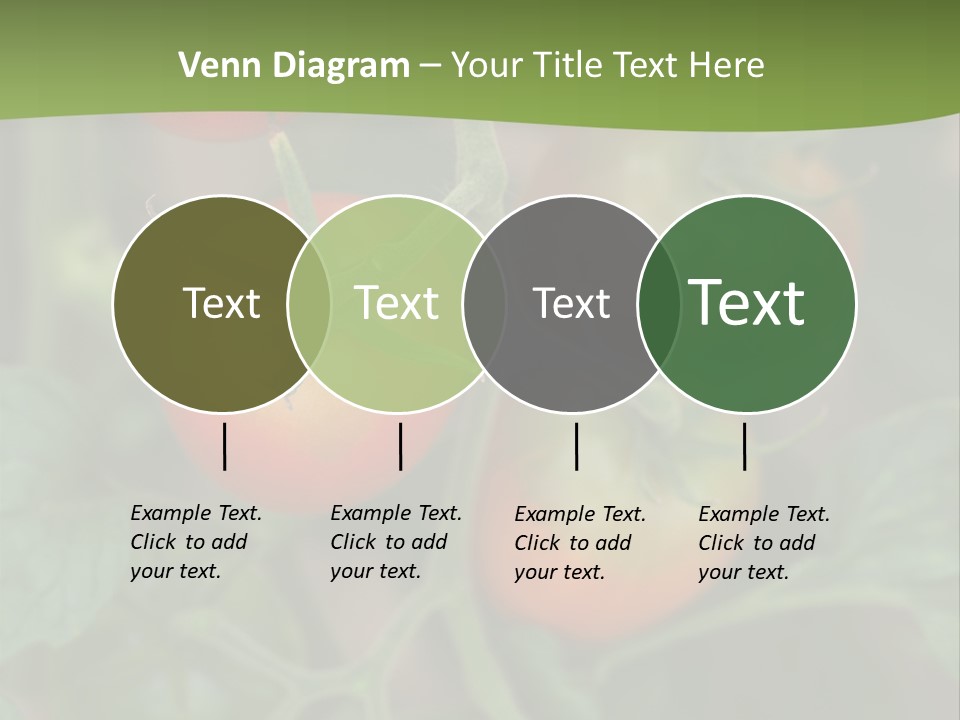 Venn Diagram – Your Title Text Here

Text

Text

Text

Text

Example Text. Click to add your text.

Example Text. Click to add your text.

Example Text. Click to add your text.

Example Text. Click to add your text.